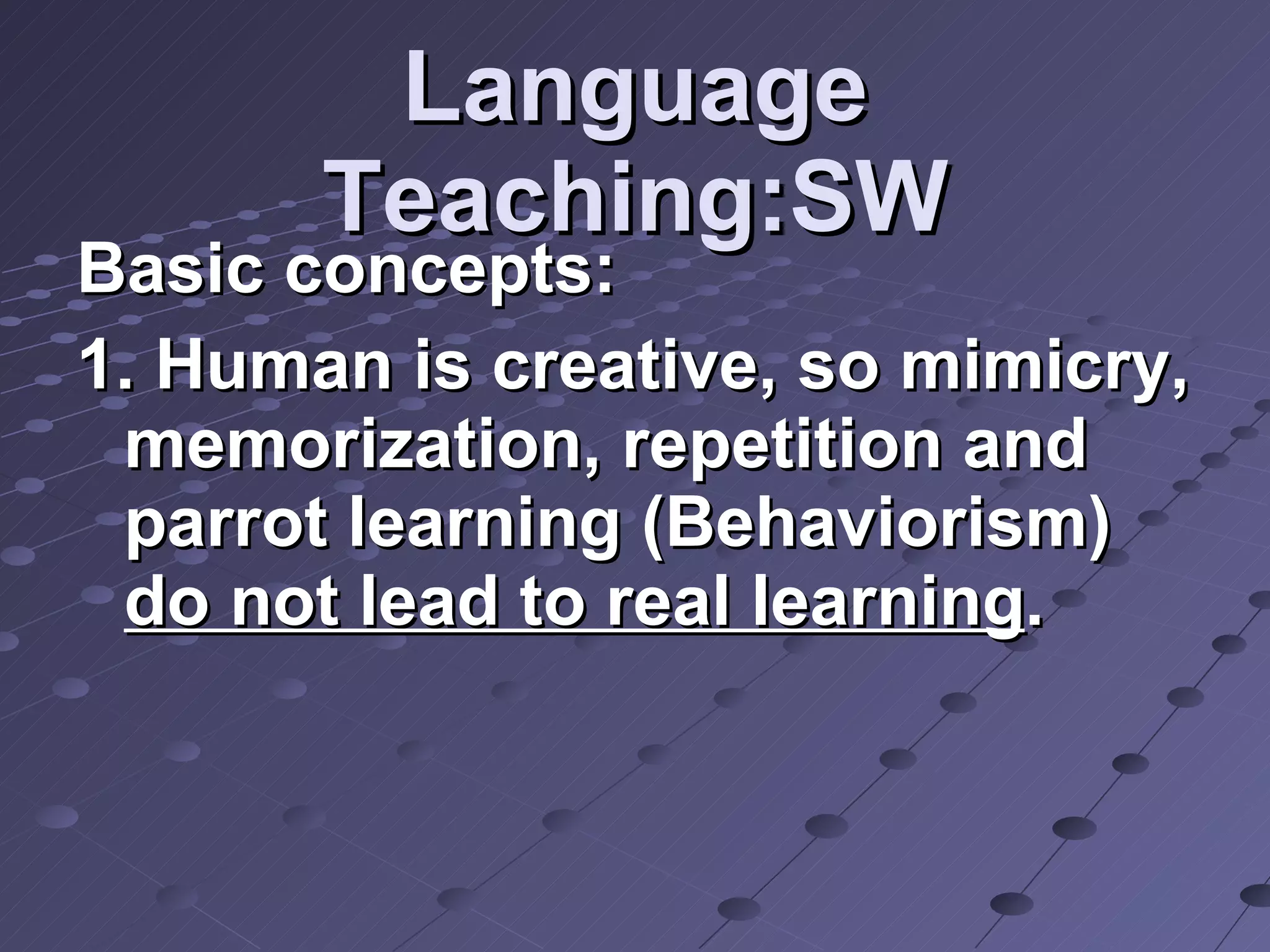 Language Teaching:SW

Basic concepts:

1. Human is creative, so mimicry, memorization, repetition and parrot learning (Behaviorism) do not lead to real learning.